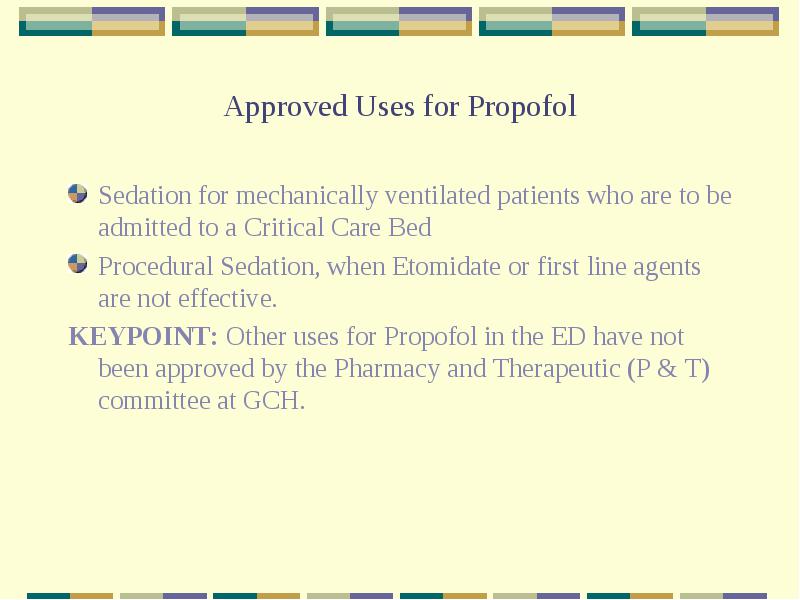 Approved Uses for Propofol

Sedation for mechanically ventilated patients who are to be admitted to a Critical Care Bed

Procedural Sedation, when Etomidate or first line agents are not effective.

KEYPOINT: Other uses for Propofol in the ED have not been approved by the Pharmacy and Therapeutic (P & T) committee at GCH.